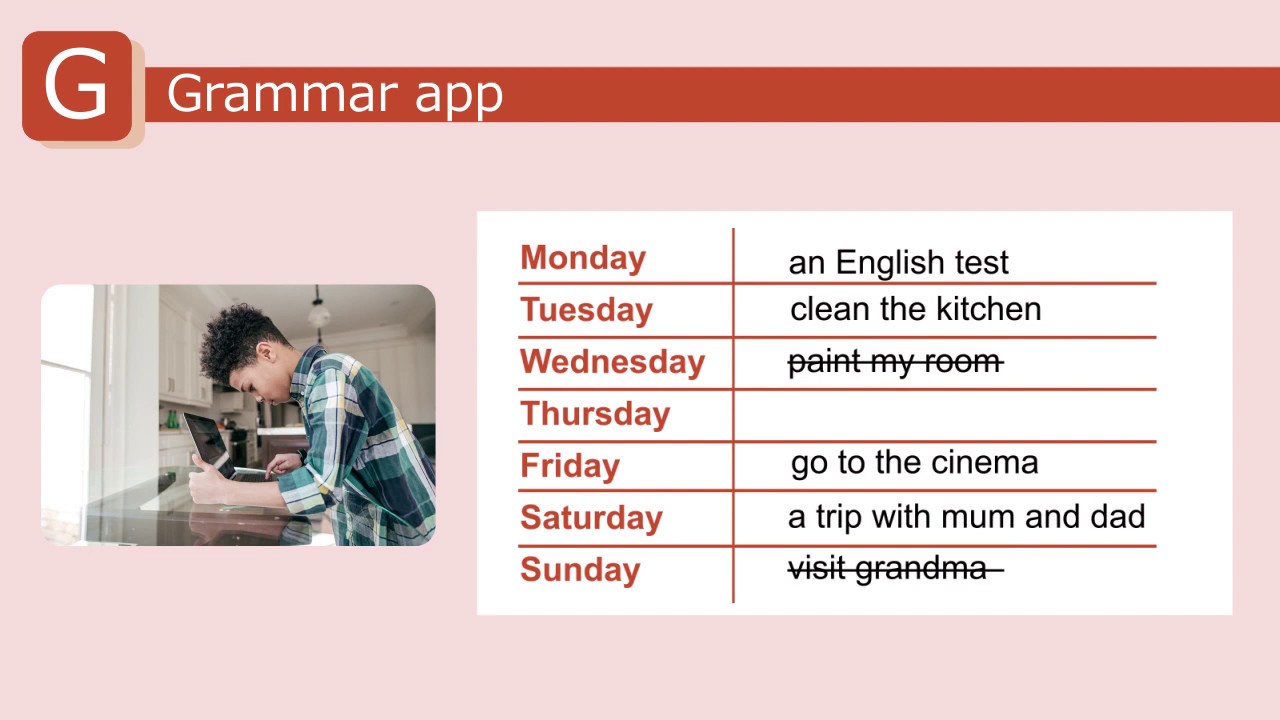 G Grammar app

| | |
|---|---|
| Monday | an English test |
| Tuesday | clean the kitchen |
| Wednesday | ~~paint my room~~ |
| Thursday | |
| Friday | go to the cinema |
| Saturday | a trip with mum and dad |
| Sunday | ~~visit grandma~~ |